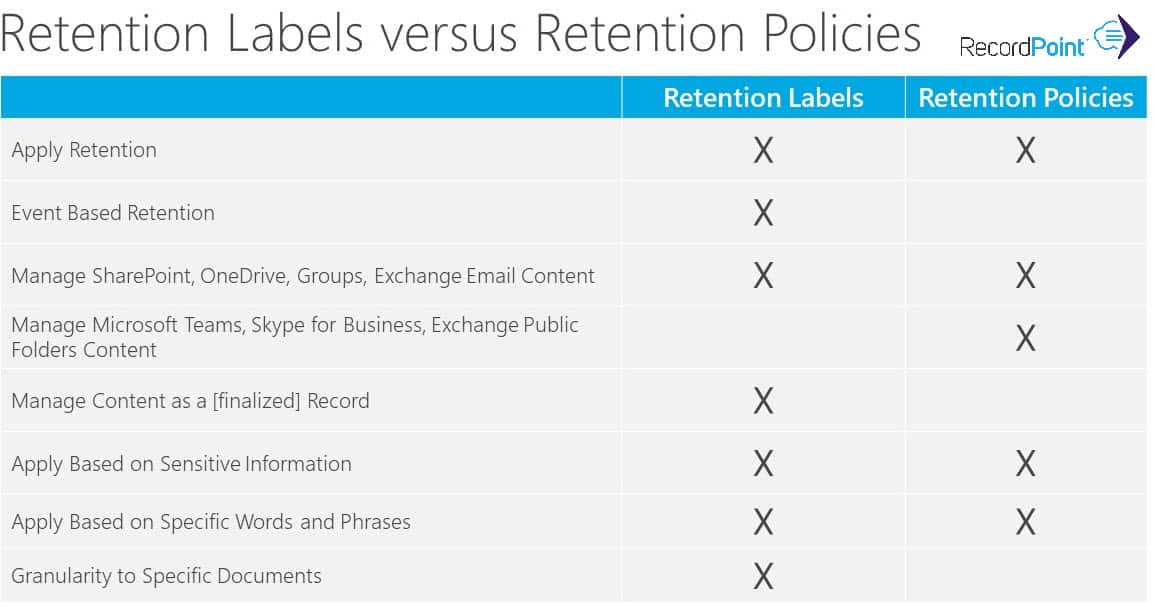 Retention Labels versus Retention Policies

RecordPoint

| | Retention Labels | Retention Policies |
|---|---|---|
| Apply Retention | X | X |
| Event Based Retention | X | |
| Manage SharePoint, OneDrive, Groups, Exchange Email Content | X | X |
| Manage Microsoft Teams, Skype for Business, Exchange Public Folders Content | | X |
| Manage Content as a [finalized] Record | X | |
| Apply Based on Sensitive Information | X | X |
| Apply Based on Specific Words and Phrases | X | X |
| Granularity to Specific Documents | X | |